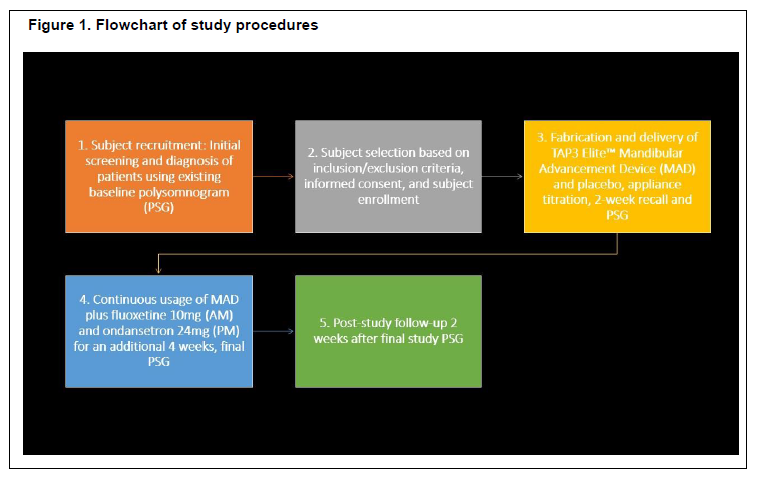 Figure 1. Flowchart of study procedures

1. Subject recruitment: Initial screening and diagnosis of patients using existing baseline polysomnogram (PSG)

2. Subject selection based on inclusion/exclusion criteria, informed consent, and subject enrollment

3. Fabrication and delivery of TAP3 Elite™ Mandibular Advancement Device (MAD) and placebo, appliance titration, 2-week recall and PSG

4. Continuous usage of MAD plus fluoxetine 10mg (AM) and ondansetron 24mg (PM) for an additional 4 weeks, final PSG

5. Post-study follow-up 2 weeks after final study PSG